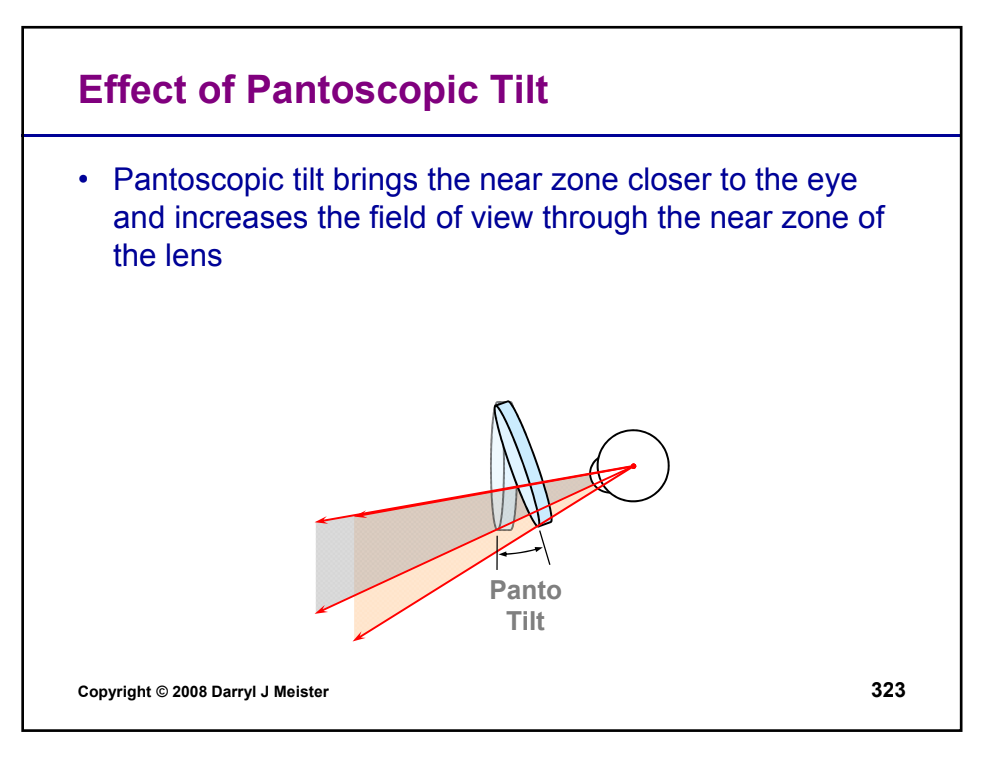 Effect of Pantoscopic Tilt

• Pantoscopic tilt brings the near zone closer to the eye and increases the field of view through the near zone of the lens

Panto Tilt

Copyright © 2008 Darryl J Meister

323